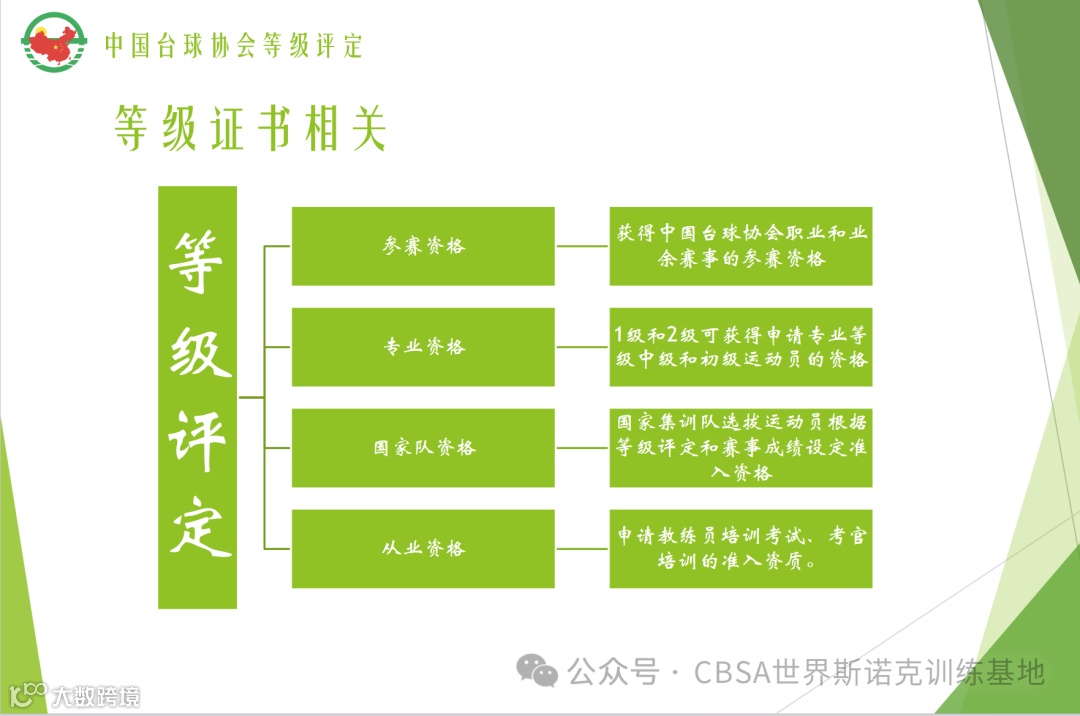 中国台球协会等级评定

等级证书相关

等级评定

参赛资格

获得中国台球协会职业和业余赛事的参赛资格

专业资格

1级和2级可获得申请专业等级中级和初级运动员的资格

国家队资格

国家集训队选拔运动员根据等级评定和赛事成绩设定准入资格

从业资格

申请教练员培训考试、考官培训的准入资质。

公众号 · CBSA世界斯诺克训练基地

大数跨境